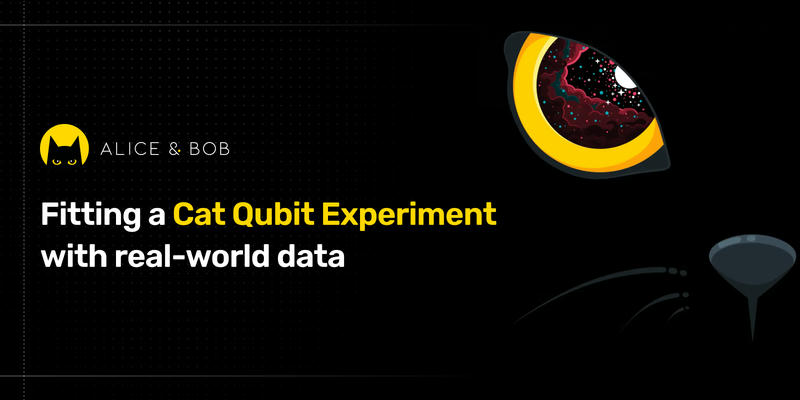 ALICE & BOB

Fitting a Cat Qubit Experiment with real-world data